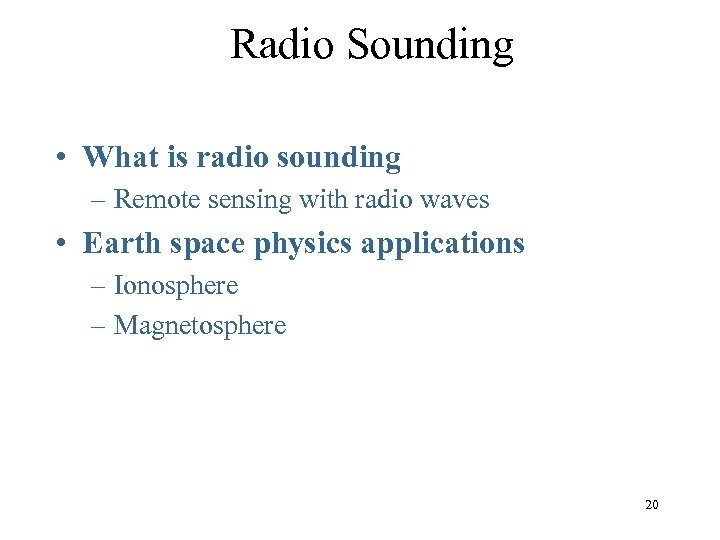 Radio Sounding

• What is radio sounding
– Remote sensing with radio waves

• Earth space physics applications
– Ionosphere
– Magnetosphere

20